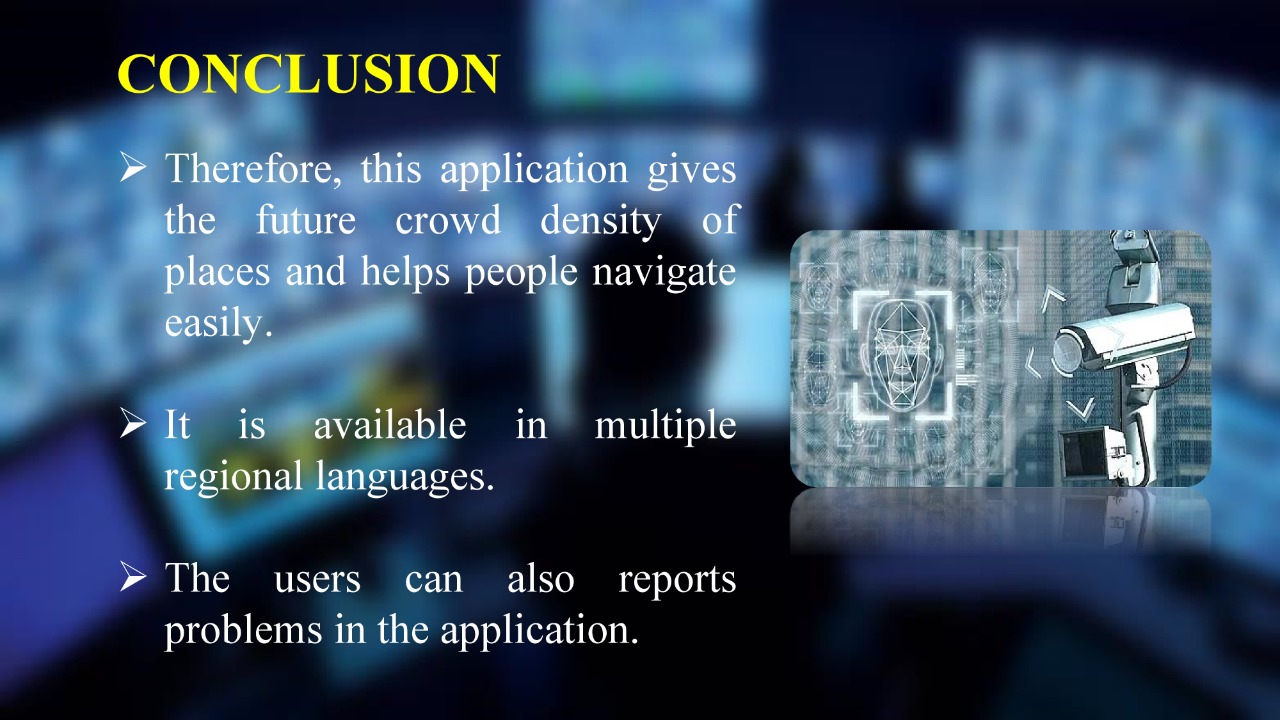 CONCLUSION

➢ Therefore, this application gives the future crowd density of places and helps people navigate easily.

➢ It is available in multiple regional languages.

➢ The users can also reports problems in the application.